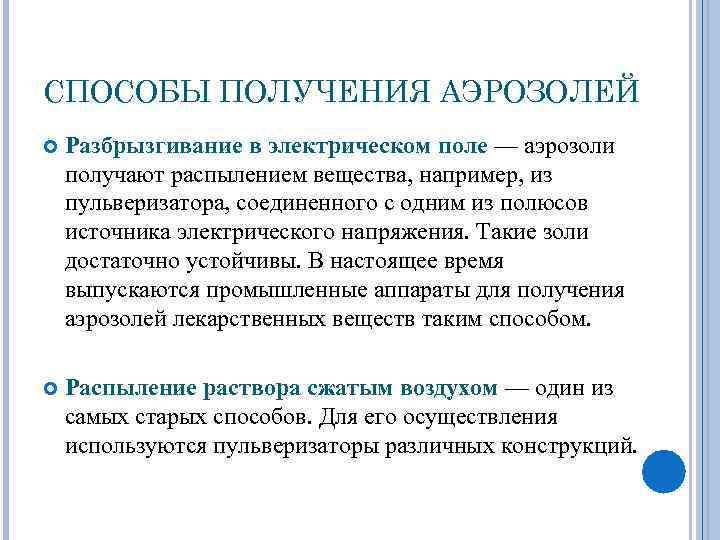 СПОСОБЫ ПОЛУЧЕНИЯ АЭРОЗОЛЕЙ

Разбрызгивание в электрическом поле — аэрозоли получают распылением вещества, например, из пульверизатора, соединенного с одним из полюсов источника электрического напряжения. Такие золи достаточно устойчивы. В настоящее время выпускаются промышленные аппараты для получения аэрозолей лекарственных веществ таким способом.

Распыление раствора сжатым воздухом — один из самых старых способов. Для его осуществления используются пульверизаторы различных конструкций.